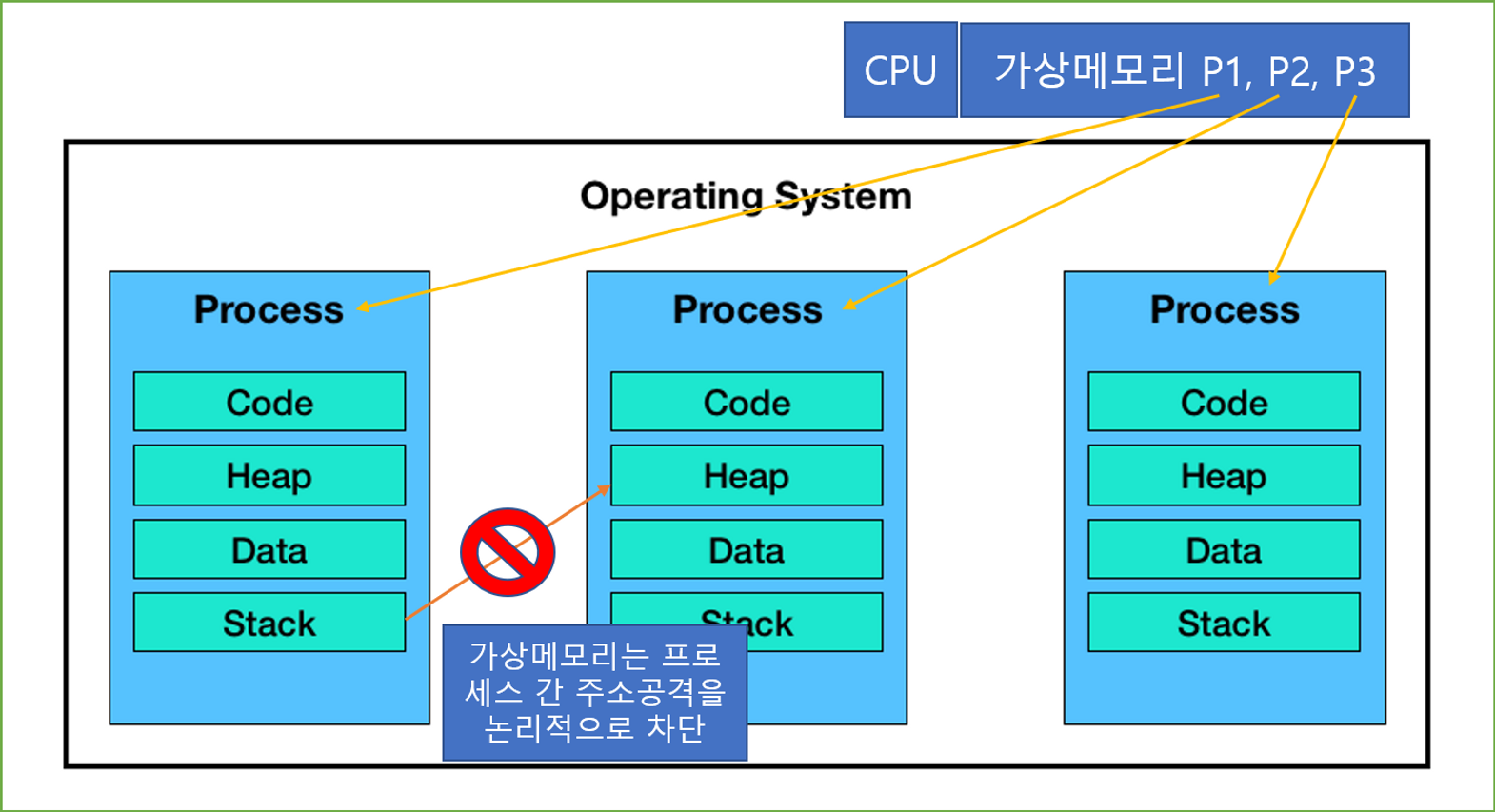 CPU

가상메모리 P1, P2, P3

Operating System

Process

Code

Heap

Data

Stack

Process

Code

Heap

Data

Stack

Process

Code

Heap

Data

Stack

가상메모리는 프로세스 간 주소공격을 논리적으로 차단